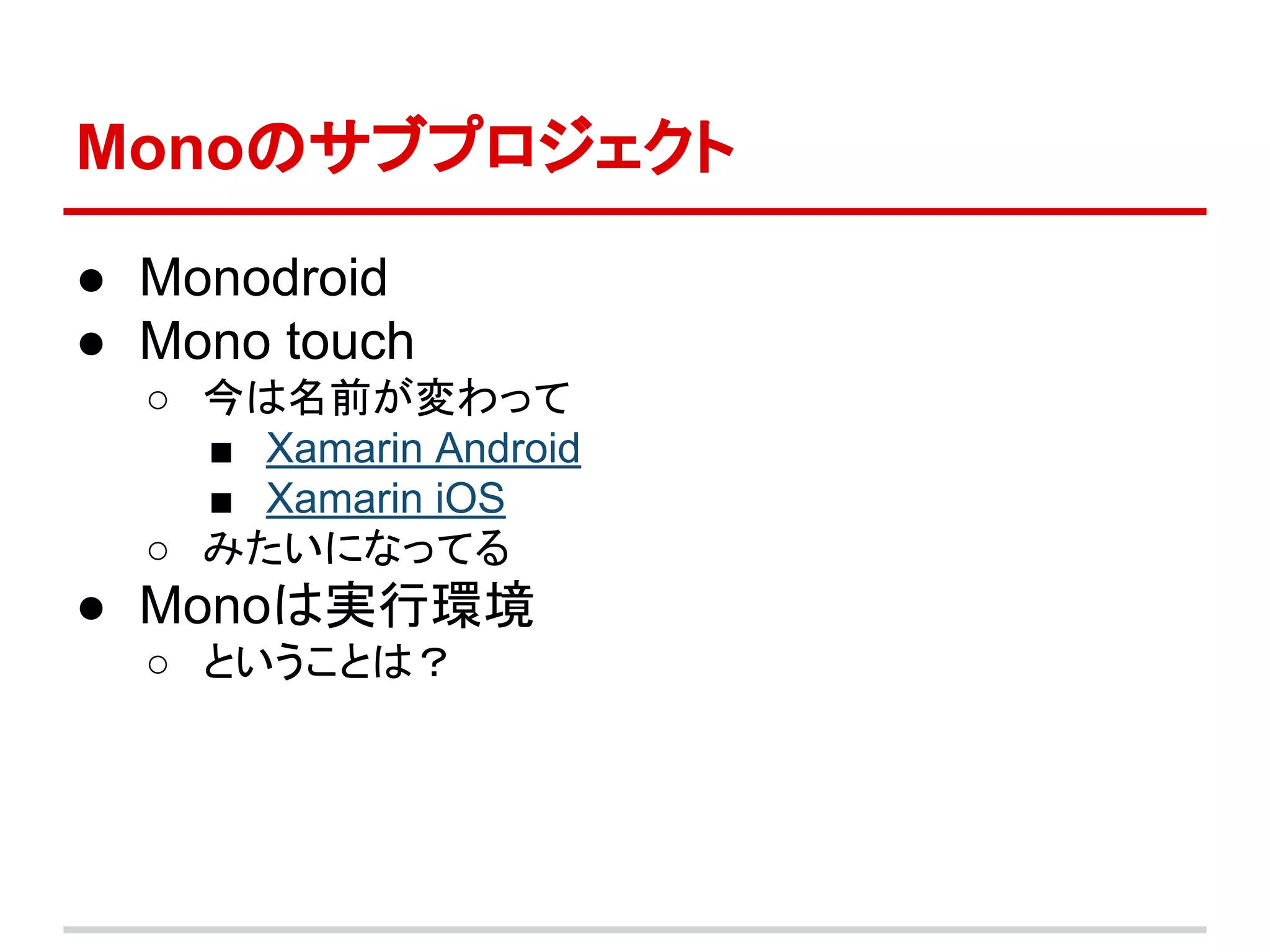 Monoのサブプロジェクト

● Monodroid
● Mono touch
○ 今は名前が変わって
■ Xamarin Android
■ Xamarin iOS
○ みたいになってる
● Monoは実行環境
○ ということは？